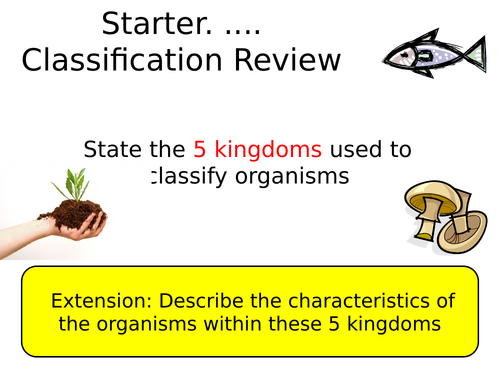 Starter. ....
Classification Review

State the 5 kingdoms used to classify organisms

Extension: Describe the characteristics of the organisms within these 5 kingdoms